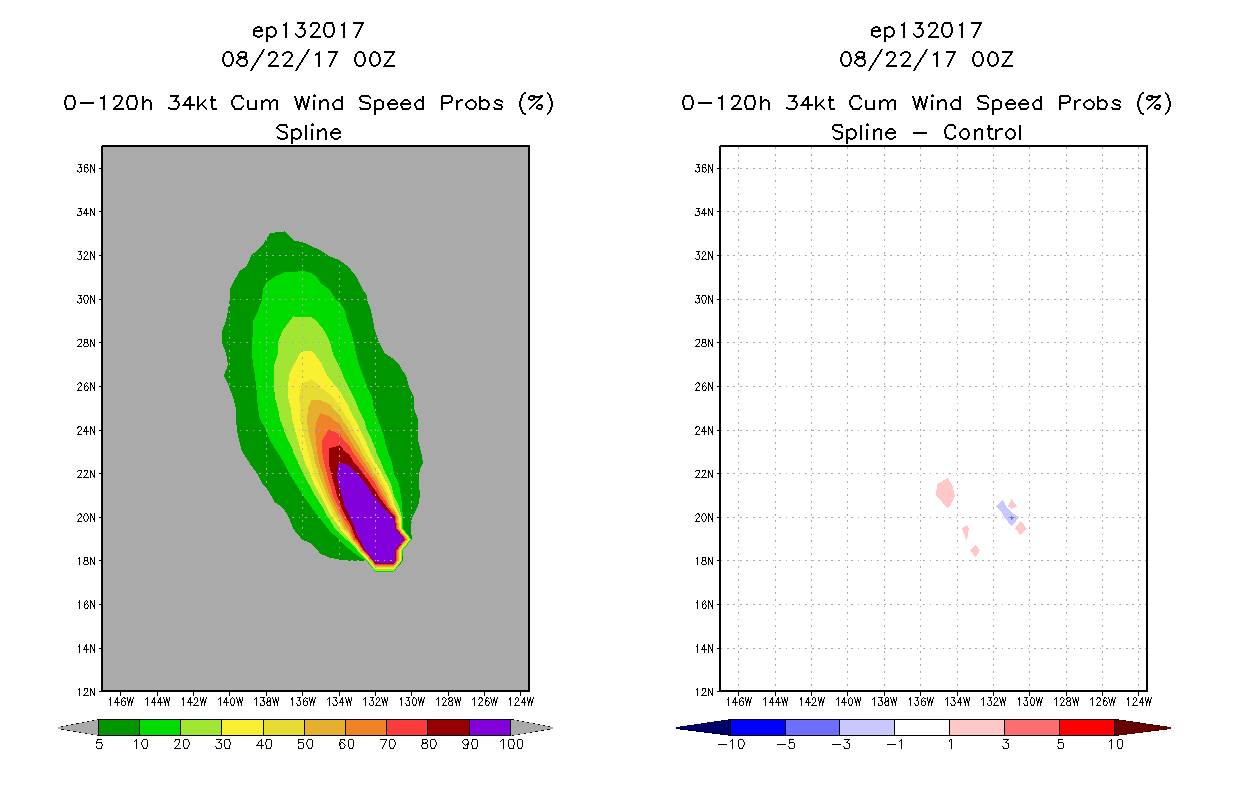 ep132017
08/22/17 00Z

0-120h 34kt Cum Wind Speed Probs (%)
Spline

36N
34N
32N
30N
28N
26N
24N
22N
20N
18N
16N
14N
12N

146W 144W 142W 140W 138W 136W 134W 132W 130W 128W 126W 124W

5 10 20 30 40 50 60 70 80 90 100

ep132017
08/22/17 00Z

0-120h 34kt Cum Wind Speed Probs (%)
Spline - Control

36N
34N
32N
30N
28N
26N
24N
22N
20N
18N
16N
14N
12N

146W 144W 142W 140W 138W 136W 134W 132W 130W 128W 126W 124W

-10 -5 -3 -1 1 3 5 10